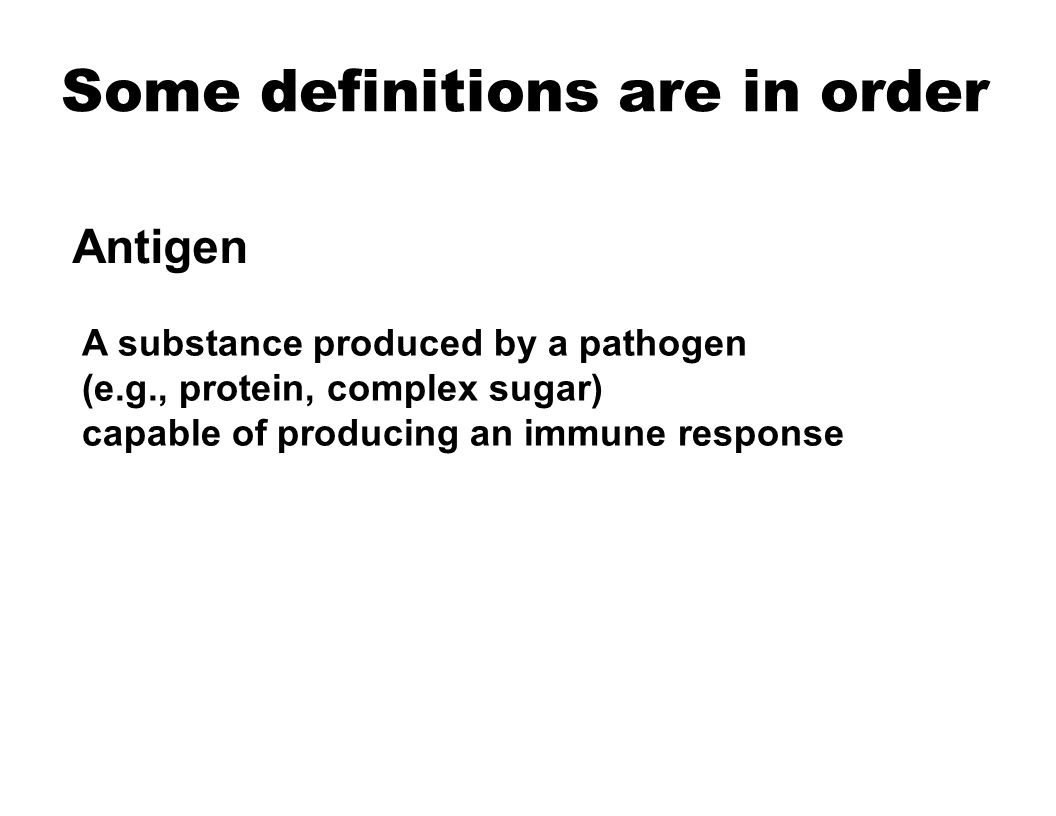 Some definitions are in order

Antigen

A substance produced by a pathogen (e.g., protein, complex sugar) capable of producing an immune response